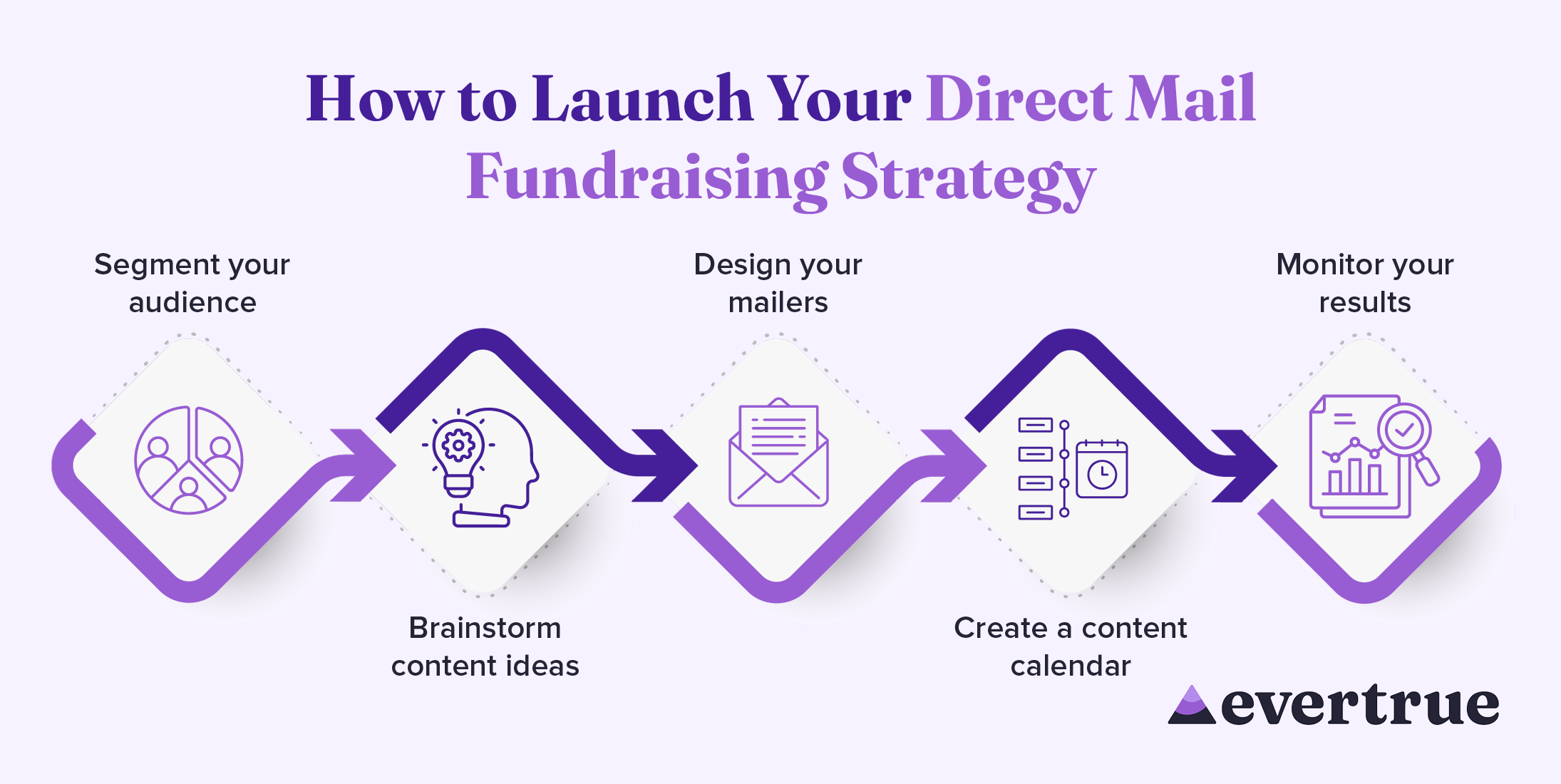 How to Launch Your Direct Mail Fundraising Strategy

Segment your audience

Brainstorm content ideas

Design your mailers

Create a content calendar

Monitor your results

evertrue